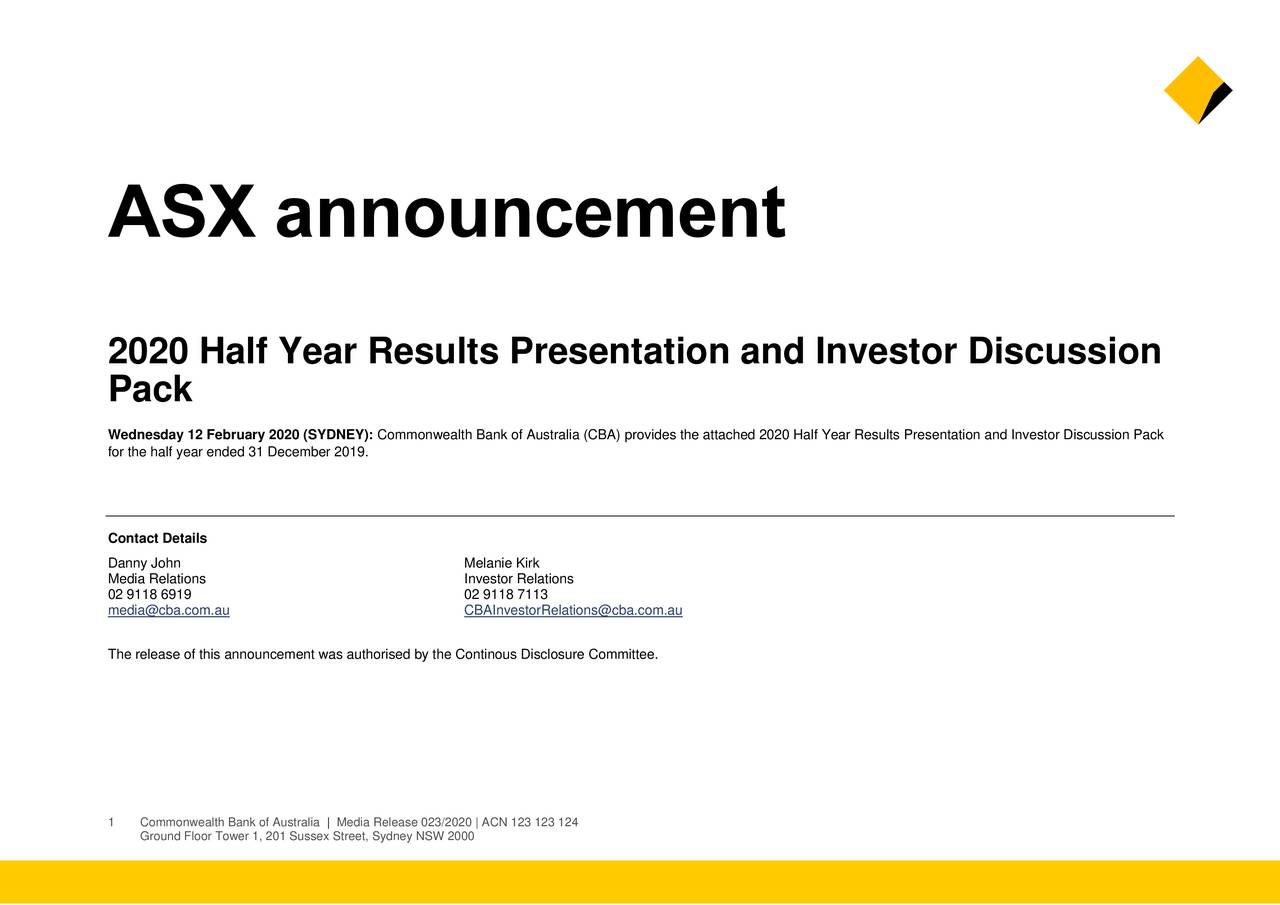 ASX announcement

2020 Half Year Results Presentation and Investor Discussion Pack

Wednesday 12 February 2020 (SYDNEY): Commonwealth Bank of Australia (CBA) provides the attached 2020 Half Year Results Presentation and Investor Discussion Pack for the half year ended 31 December 2019.

Contact Details

Danny John
Media Relations
02 9118 6919
media@cba.com.au

Melanie Kirk
Investor Relations
02 9118 7113
CBAInvestorRelations@cba.com.au

The release of this announcement was authorised by the Continous Disclosure Committee.

1 Commonwealth Bank of Australia | Media Release 023/2020 | ACN 123 123 124
Ground Floor Tower 1, 201 Sussex Street, Sydney NSW 2000